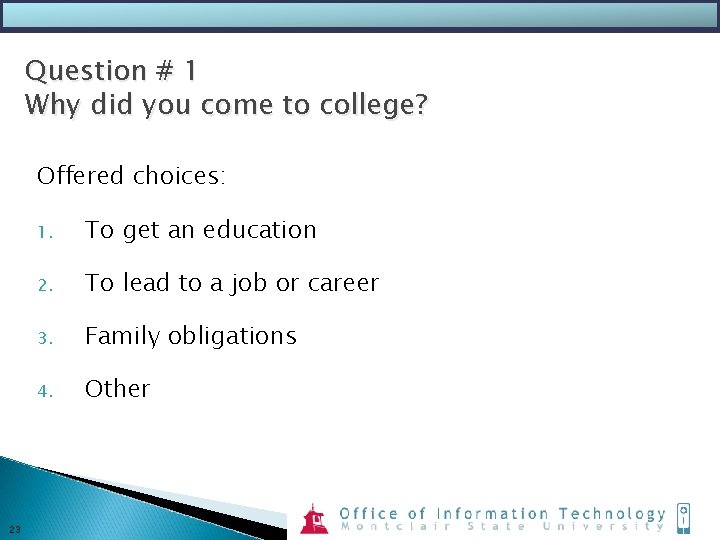 Question # 1
Why did you come to college?

Offered choices:

1. To get an education
2. To lead to a job or career
3. Family obligations
4. Other

23

Office of Information Technology
Montclair State University